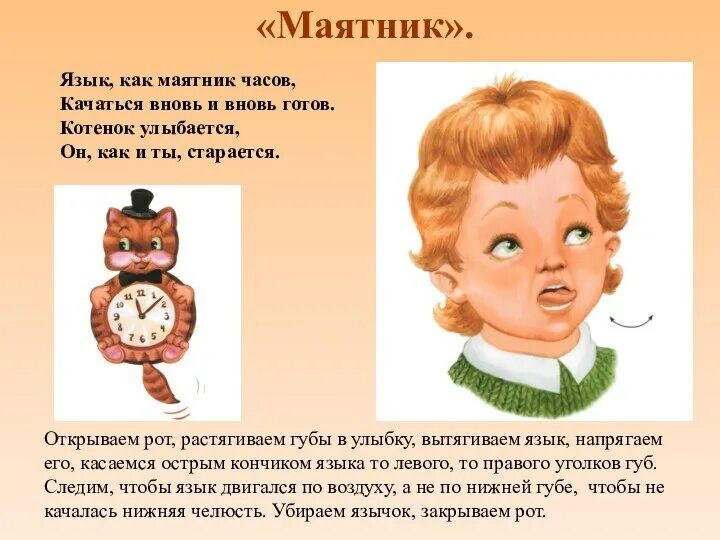 «Маятник».

Язык, как маятник часов,
Качаться вновь и вновь готов.
Котенок улыбается,
Он, как и ты, старается.

12
1
2
3
4
5
6
7
8
9
10
11

Открываем рот, растягиваем губы в улыбку, вытягиваем язык, напрягаем его, касаемся острым кончиком языка то левого, то правого уголков губ. Следим, чтобы язык двигался по воздуху, а не по нижней губе, чтобы не качалась нижняя челюсть. Убираем язычок, закрываем рот.